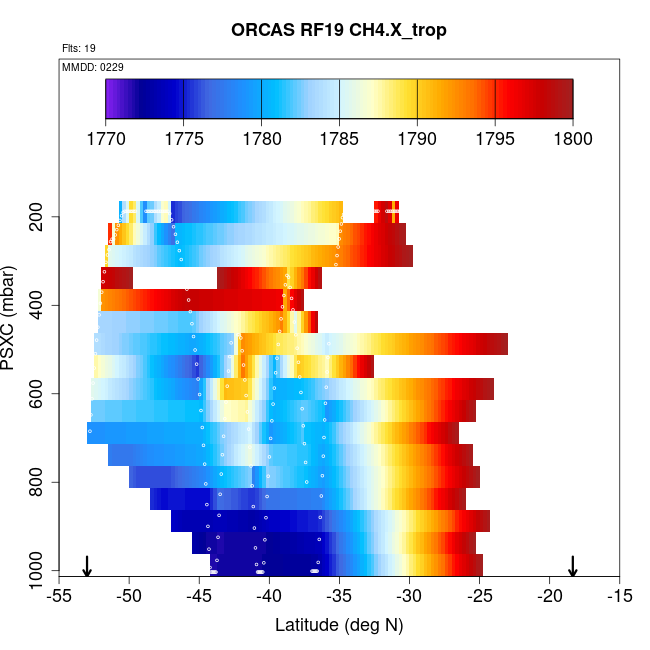 ORCAS RF19 CH4.X_trop

Flts: 19

MMDD: 0229

1770 1775 1780 1785 1790 1795 1800

PSXC (mbar)

200
400
600
800
1000

-55 -50 -45 -40 -35 -30 -25 -20 -15

Latitude (deg N)